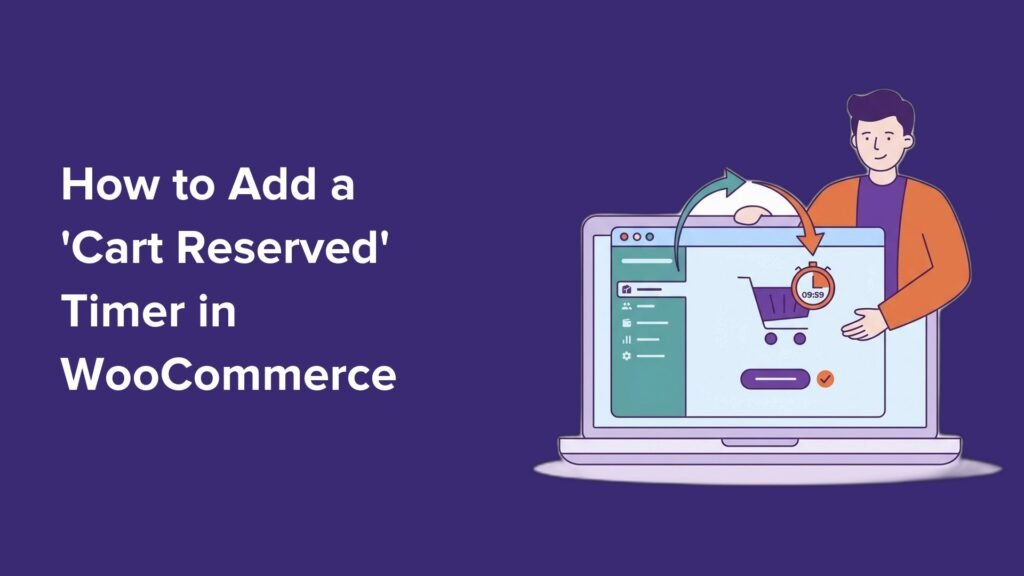 How to Add a 'Cart Reserved' Timer in WooCommerce

09:59